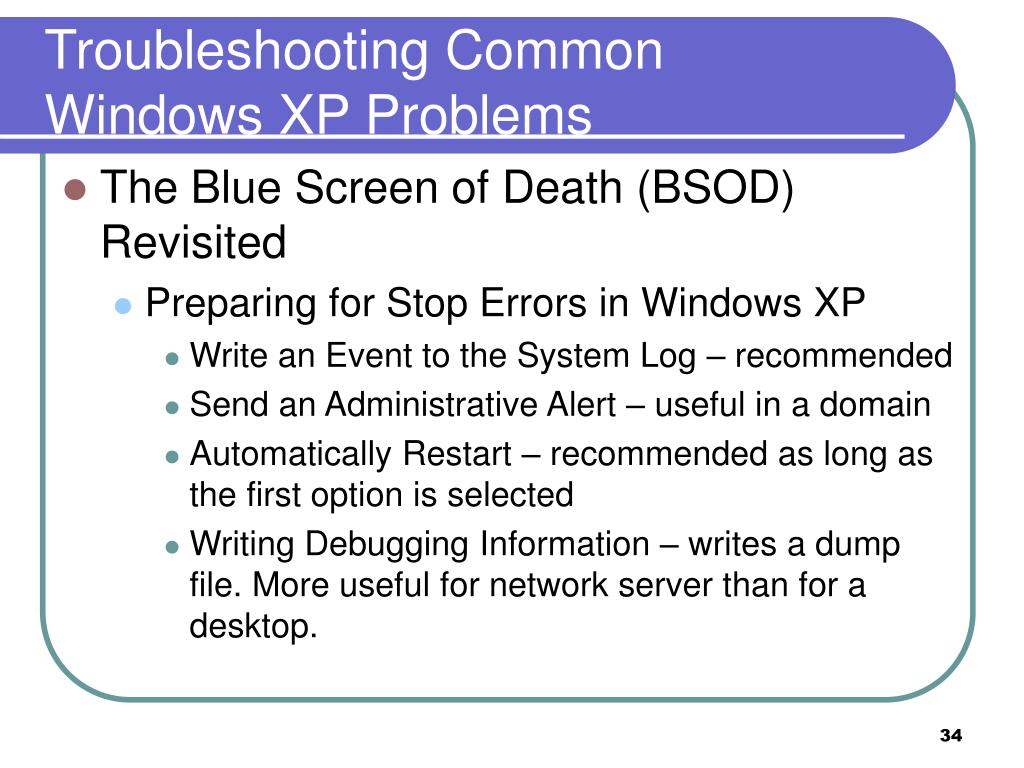 Troubleshooting Common Windows XP Problems

The Blue Screen of Death (BSOD) Revisited

Preparing for Stop Errors in Windows XP

Write an Event to the System Log – recommended

Send an Administrative Alert – useful in a domain

Automatically Restart – recommended as long as the first option is selected

Writing Debugging Information – writes a dump file. More useful for network server than for a desktop.

34